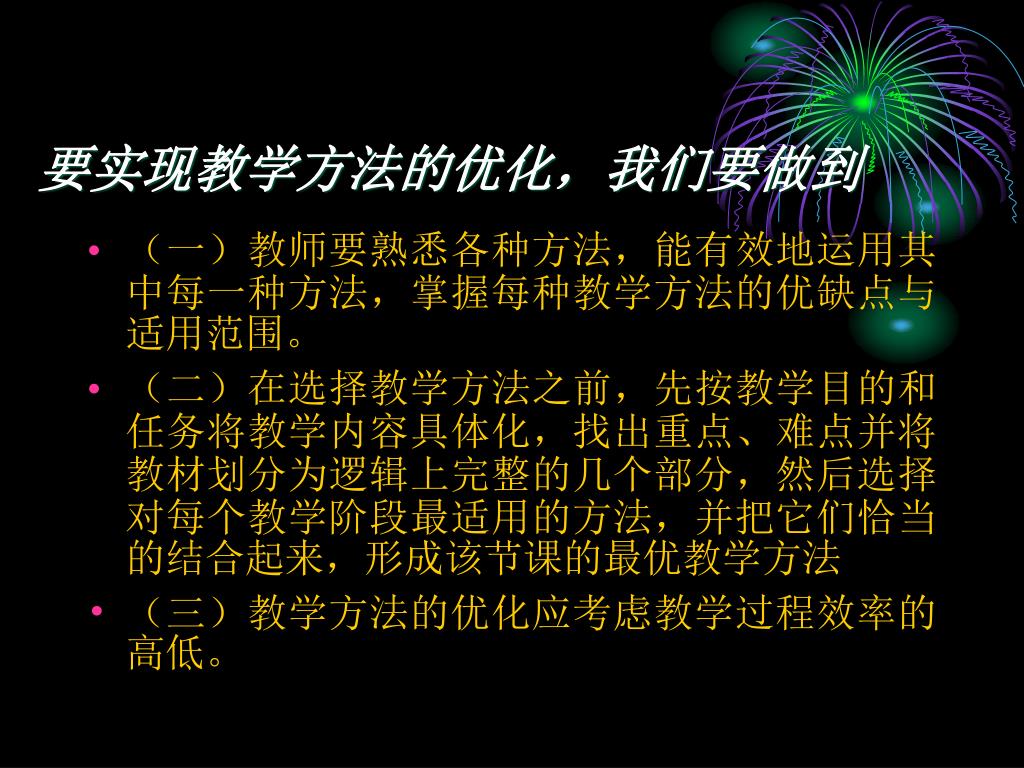 要实现教学方法的优化，我们要做到

• （一）教师要熟悉各种方法，能有效地运用其中每一种方法，掌握每种教学方法的优缺点与适用范围。

• （二）在选择教学方法之前，先按教学目的和任务将教学内容具体化，找出重点、难点并将教材划分为逻辑上完整的几个部分，然后选择对每个教学阶段最适用的方法，并把它们恰当的结合起来，形成该节课的最优教学方法

• （三）教学方法的优化应考虑教学过程效率的高低。